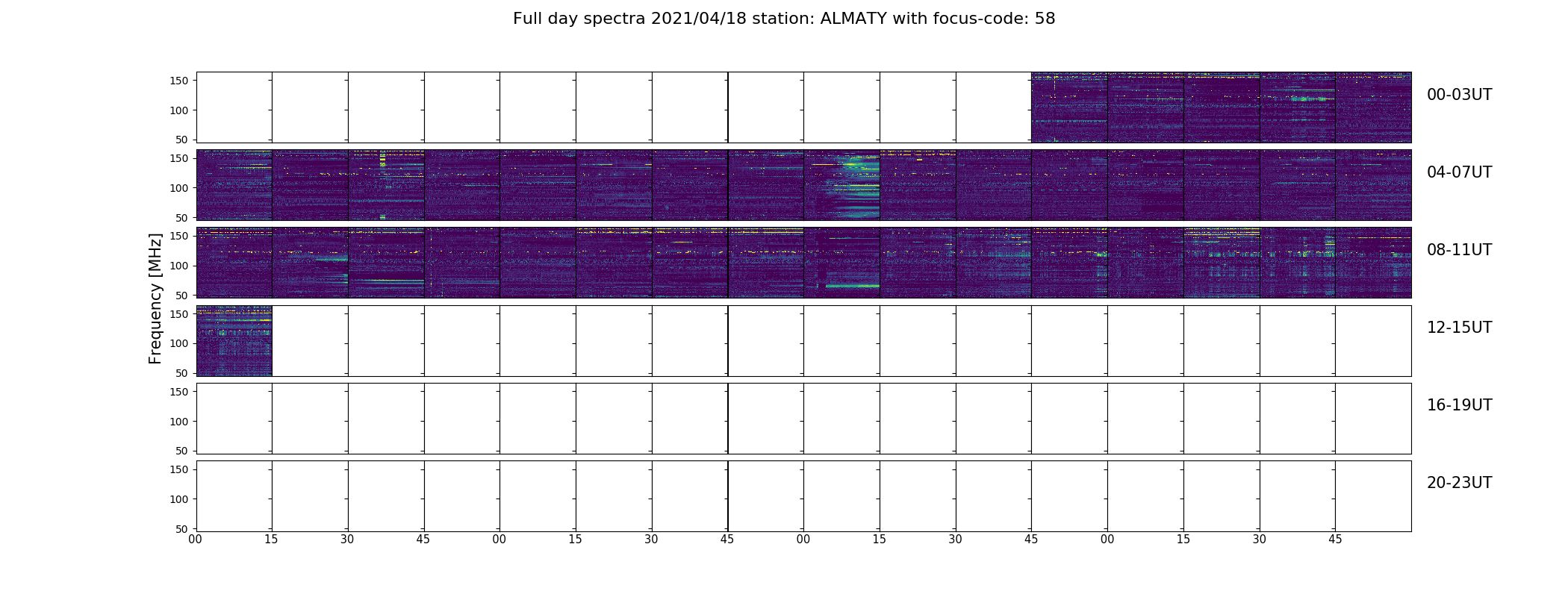 Full day spectra 2021/04/18 station: ALMATY with focus-code: 58

Frequency [MHz]

150
100
50
00-03UT

150
100
50
04-07UT

150
100
50
08-11UT

150
100
50
12-15UT

150
100
50
16-19UT

150
100
50
20-23UT

00 15 30 45 00 15 30 45 00 15 30 45 00 15 30 45